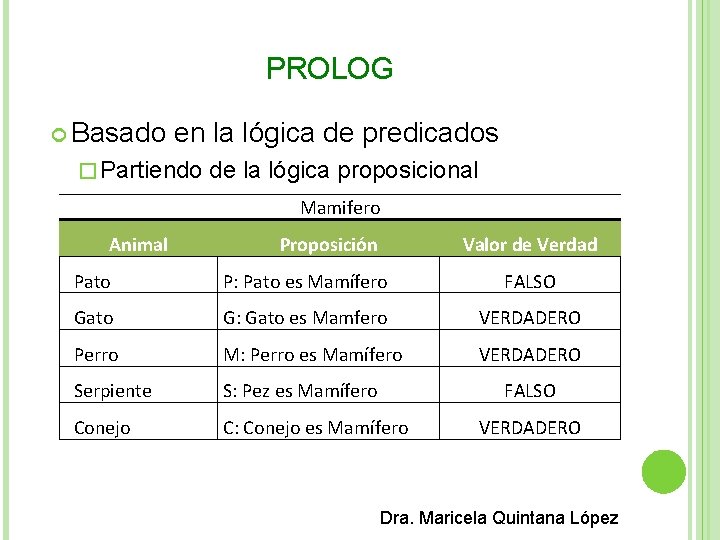 PROLOG

Basado en la lógica de predicados

Partiendo de la lógica proposicional

Mamifero

| Animal | Proposición | Valor de Verdad |
|---|---|---|
| Pato | P: Pato es Mamífero | FALSO |
| Gato | G: Gato es Mamfero | VERDADERO |
| Perro | M: Perro es Mamífero | VERDADERO |
| Serpiente | S: Pez es Mamífero | FALSO |
| Conejo | C: Conejo es Mamífero | VERDADERO |

Dra. Maricela Quintana López